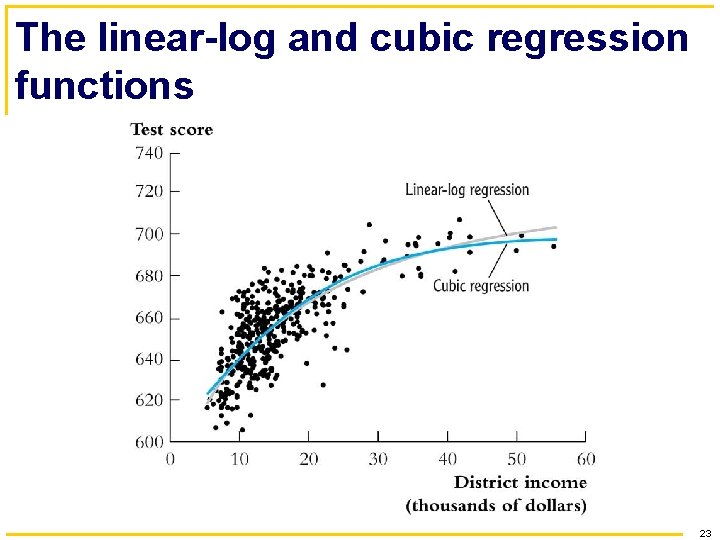 The linear-log and cubic regression functions

Test score

740
720
700
680
660
640
620
600

Linear-log regression

Cubic regression

0 10 20 30 40 50 60

District income
(thousands of dollars)

23